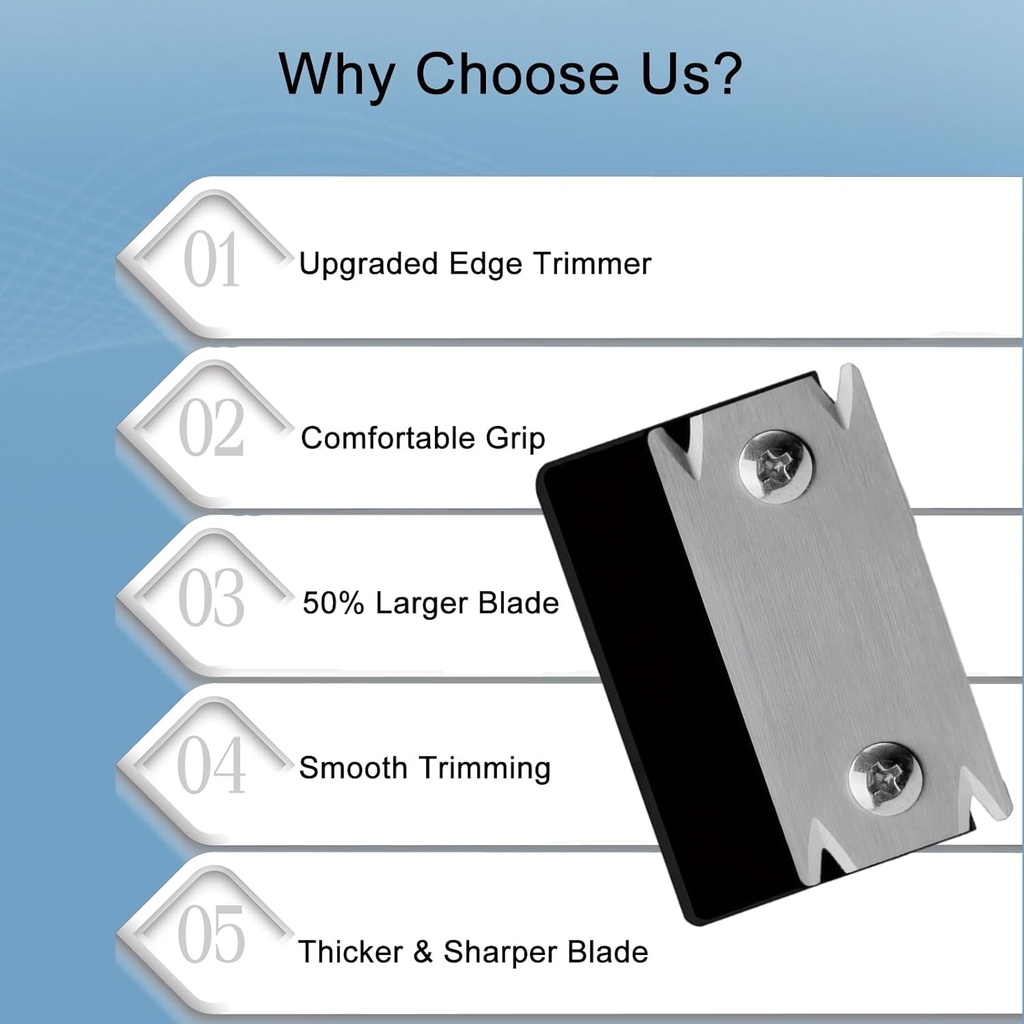 Why Choose Us?

01 Upgraded Edge Trimmer

02 Comfortable Grip

03 50% Larger Blade

04 Smooth Trimming

05 Thicker & Sharper Blade